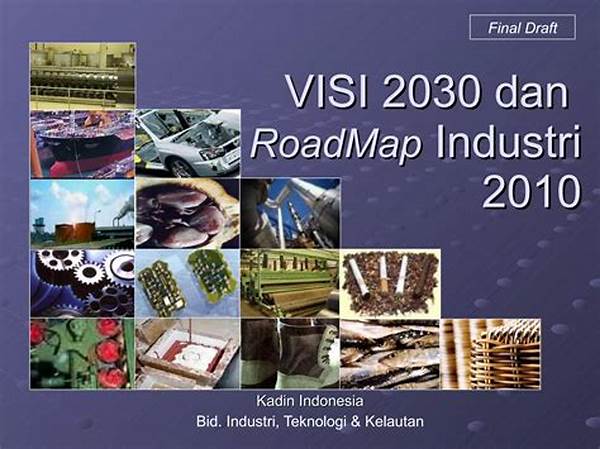 Final Draft

VISI 2030 dan
RoadMap Industri
2010

Kadin Indonesia
Bid. Industri, Teknologi & Kelautan